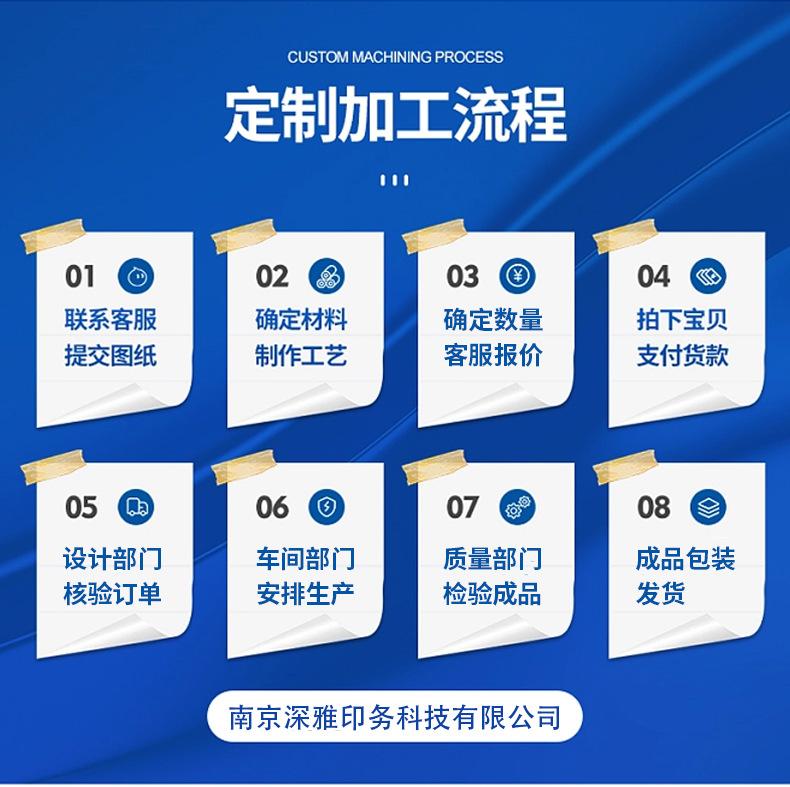 CUSTOM MACHINING PROCESS

定制加工流程

01
联系客服
提交图纸

02
确定材料
制作工艺

03
确定数量
客服报价

04
拍下宝贝
支付货款

05
设计部门
核验订单

06
车间部门
安排生产

07
质量部门
检验成品

08
成品包装
发货

南京深雅印务科技有限公司